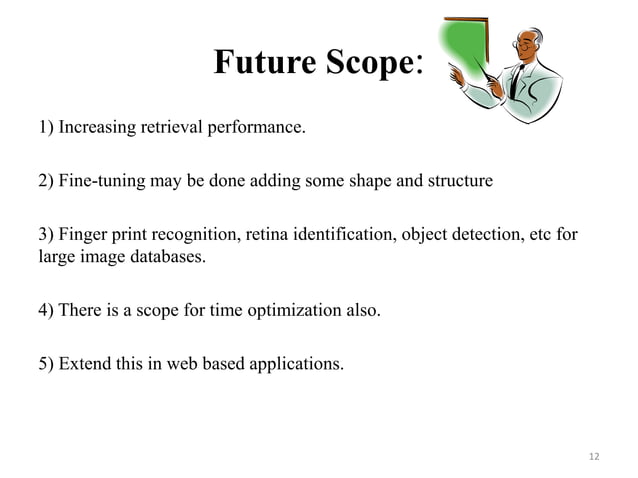 Future Scope:

1) Increasing retrieval performance.

2) Fine-tuning may be done adding some shape and structure

3) Finger print recognition, retina identification, object detection, etc for large image databases.

4) There is a scope for time optimization also.

5) Extend this in web based applications.

12